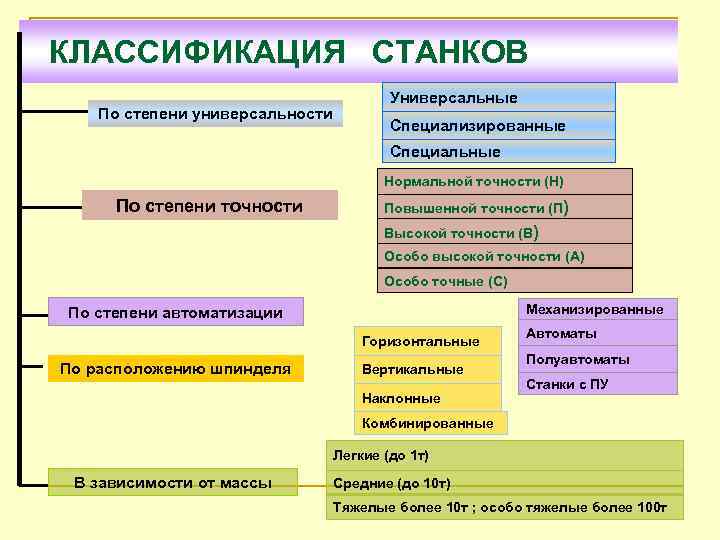 КЛАССИФИКАЦИЯ СТАНКОВ

По степени универсальности

Универсальные
Специализированные
Специальные

По степени точности

Нормальной точности (Н)
Повышенной точности (П)
Высокой точности (В)
Особо высокой точности (А)
Особо точные (С)

По степени автоматизации

Механизированные
Автоматы
Полуавтоматы
Станки с ПУ

По расположению шпинделя

Горизонтальные
Вертикальные
Наклонные
Комбинированные

В зависимости от массы

Легкие (до 1т)
Средние (до 10т)
Тяжелые более 10т ; особо тяжелые более 100т